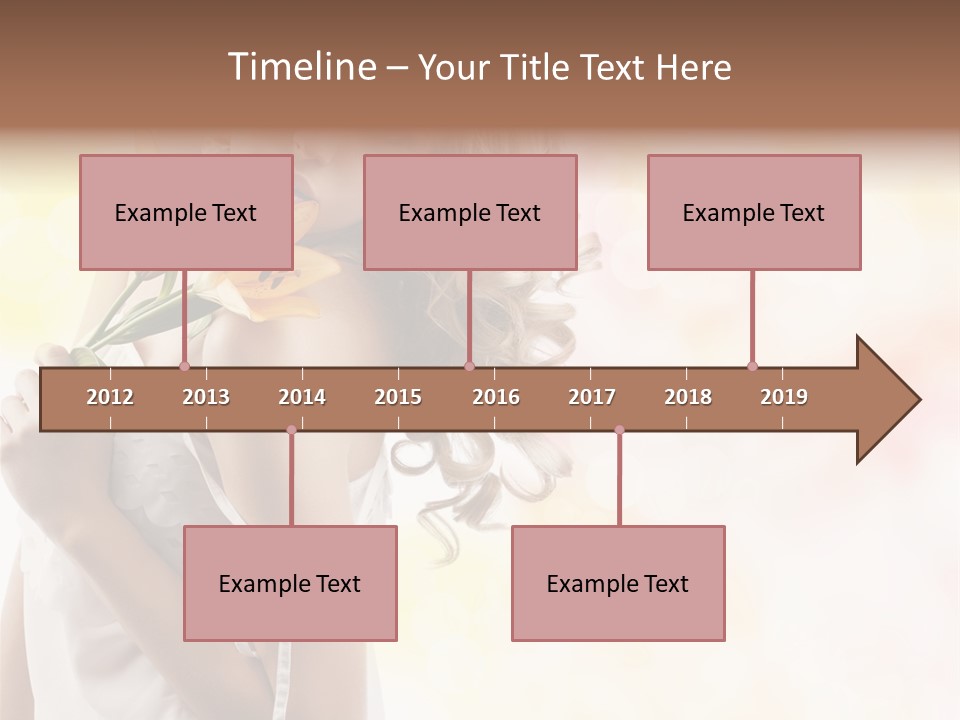 Timeline – Your Title Text Here

Example Text

Example Text

Example Text

2012 2013 2014 2015 2016 2017 2018 2019

Example Text

Example Text